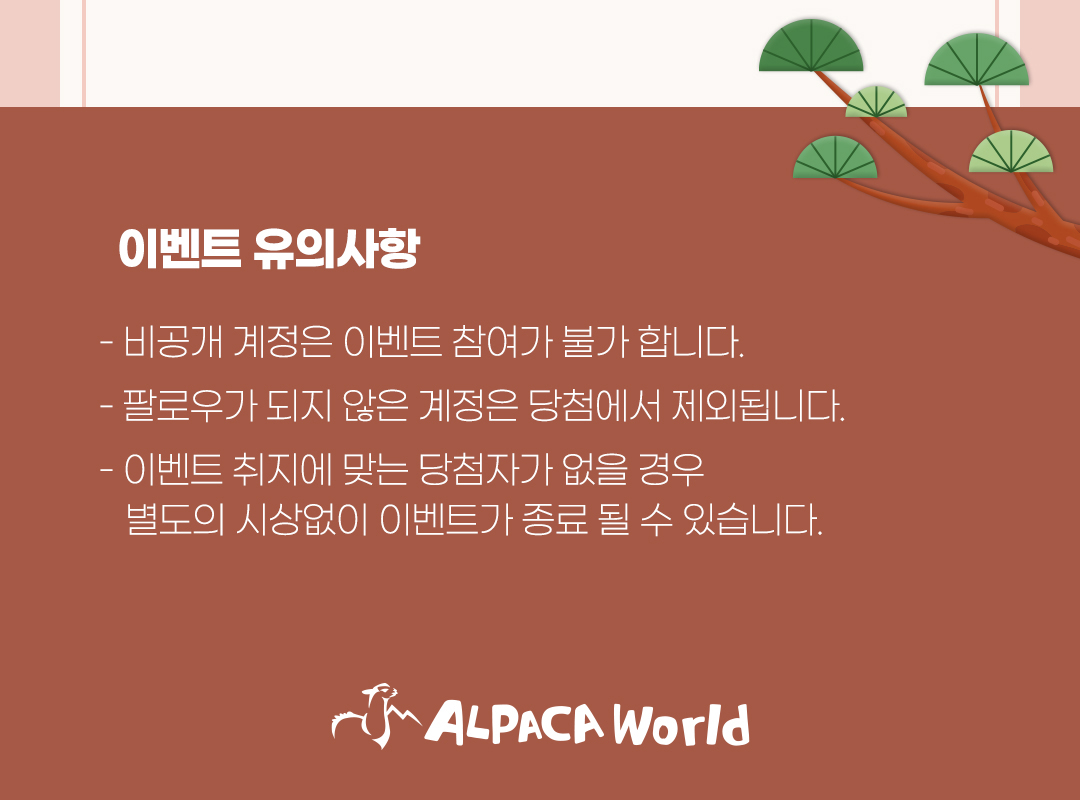 이벤트 유의사항

- 비공개 계정은 이벤트 참여가 불가 합니다.

- 팔로우가 되지 않은 계정은 당첨에서 제외됩니다.

- 이벤트 취지에 맞는 당첨자가 없을 경우
별도의 시상없이 이벤트가 종료 될 수 있습니다.

ALPACA World